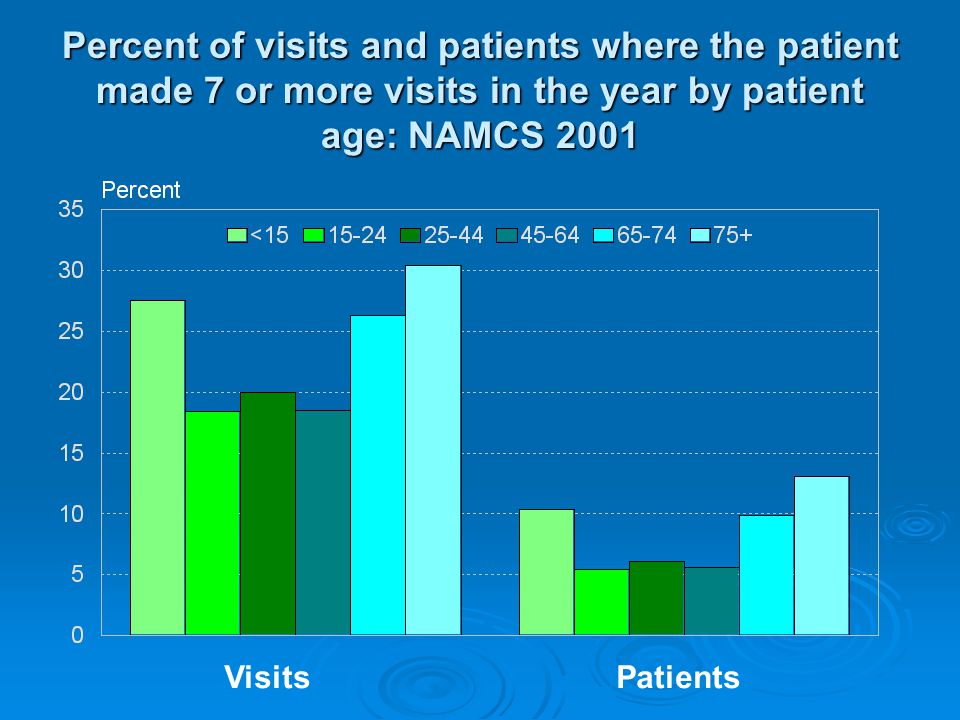 Percent of visits and patients where the patient made 7 or more visits in the year by patient age: NAMCS 2001

Percent

35
30
25
20
15
10
5
0

<15 15-24 25-44 45-64 65-74 75+

Visits

Patients